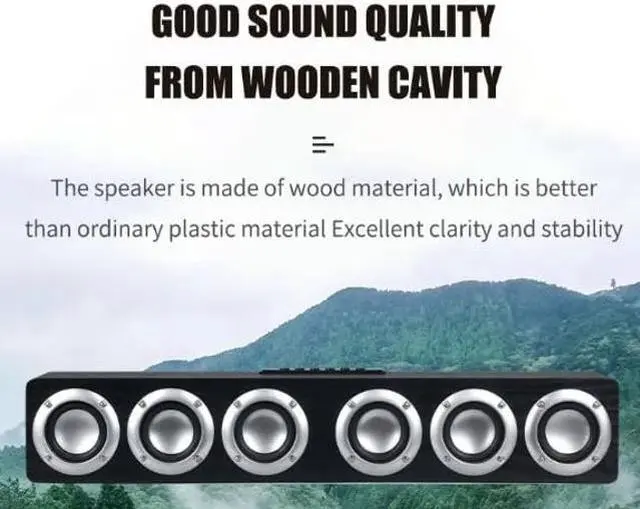 GOOD SOUND QUALITY
FROM WOODEN CAVITY

The speaker is made of wood material, which is better than ordinary plastic material Excellent clarity and stability